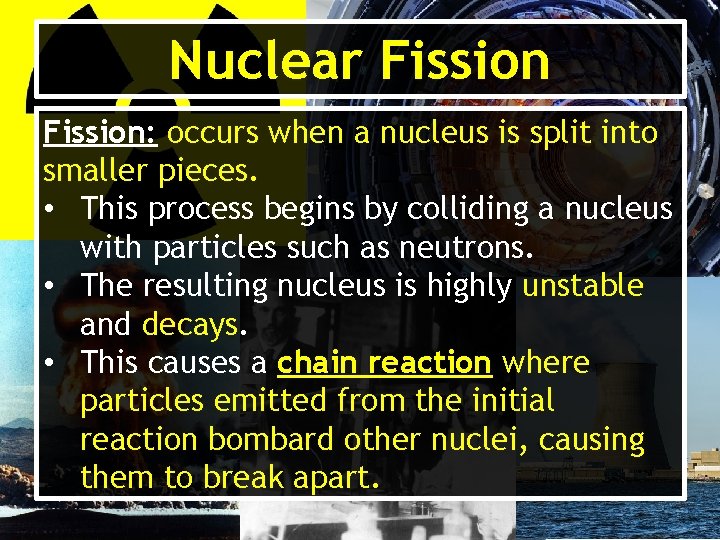 Nuclear Fission

Fission: occurs when a nucleus is split into smaller pieces.

• This process begins by colliding a nucleus with particles such as neutrons.
• The resulting nucleus is highly unstable and decays.
• This causes a chain reaction where particles emitted from the initial reaction bombard other nuclei, causing them to break apart.